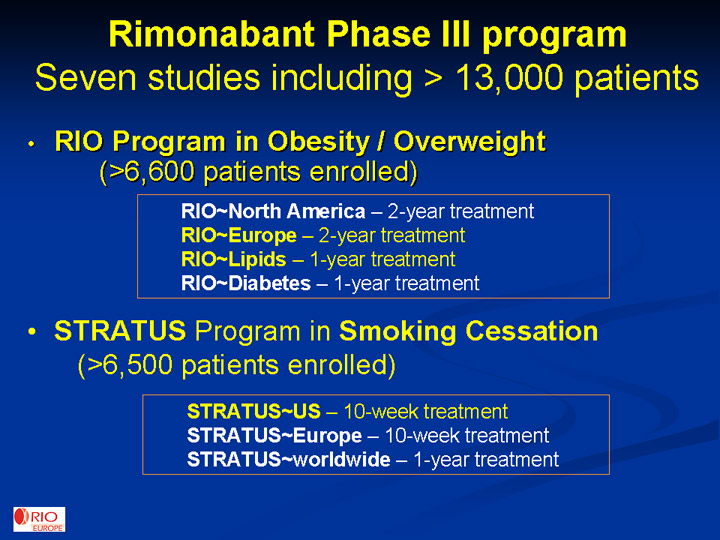 Rimonabant Phase III program
Seven studies including > 13,000 patients

• RIO Program in Obesity / Overweight (>6,600 patients enrolled)

RIO~North America – 2-year treatment
RIO~Europe – 2-year treatment
RIO~Lipids – 1-year treatment
RIO~Diabetes – 1-year treatment

• STRATUS Program in Smoking Cessation (>6,500 patients enrolled)

STRATUS~US – 10-week treatment
STRATUS~Europe – 10-week treatment
STRATUS~worldwide – 1-year treatment

RIO EUROPE